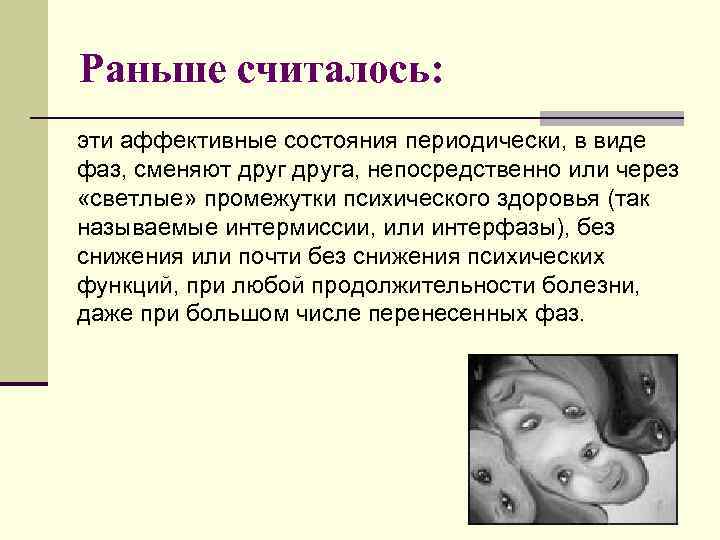 Раньше считалось:

эти аффективные состояния периодически, в виде фаз, сменяют друг друга, непосредственно или через «светлые» промежутки психического здоровья (так называемые интермиссии, или интерфазы), без снижения или почти без снижения психических функций, при любой продолжительности болезни, даже при большом числе перенесенных фаз.